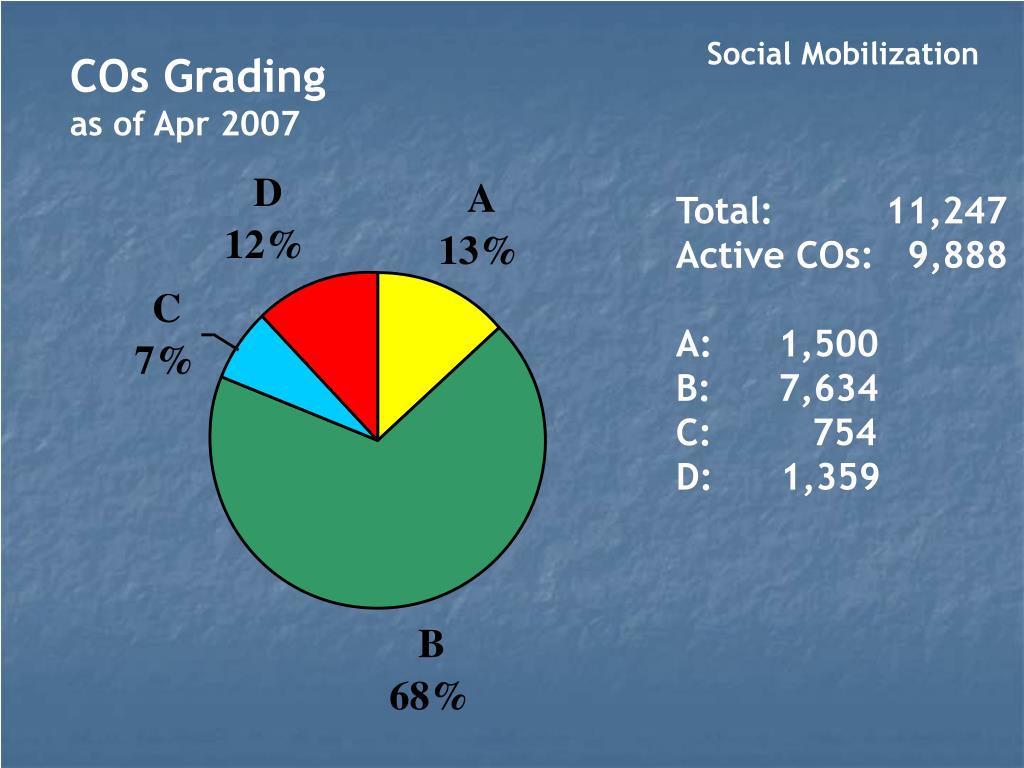 Social Mobilization

COs Grading
as of Apr 2007

D
12%

A
13%

C
7%

B
68%

Total: 11,247
Active COs: 9,888

A: 1,500
B: 7,634
C: 754
D: 1,359